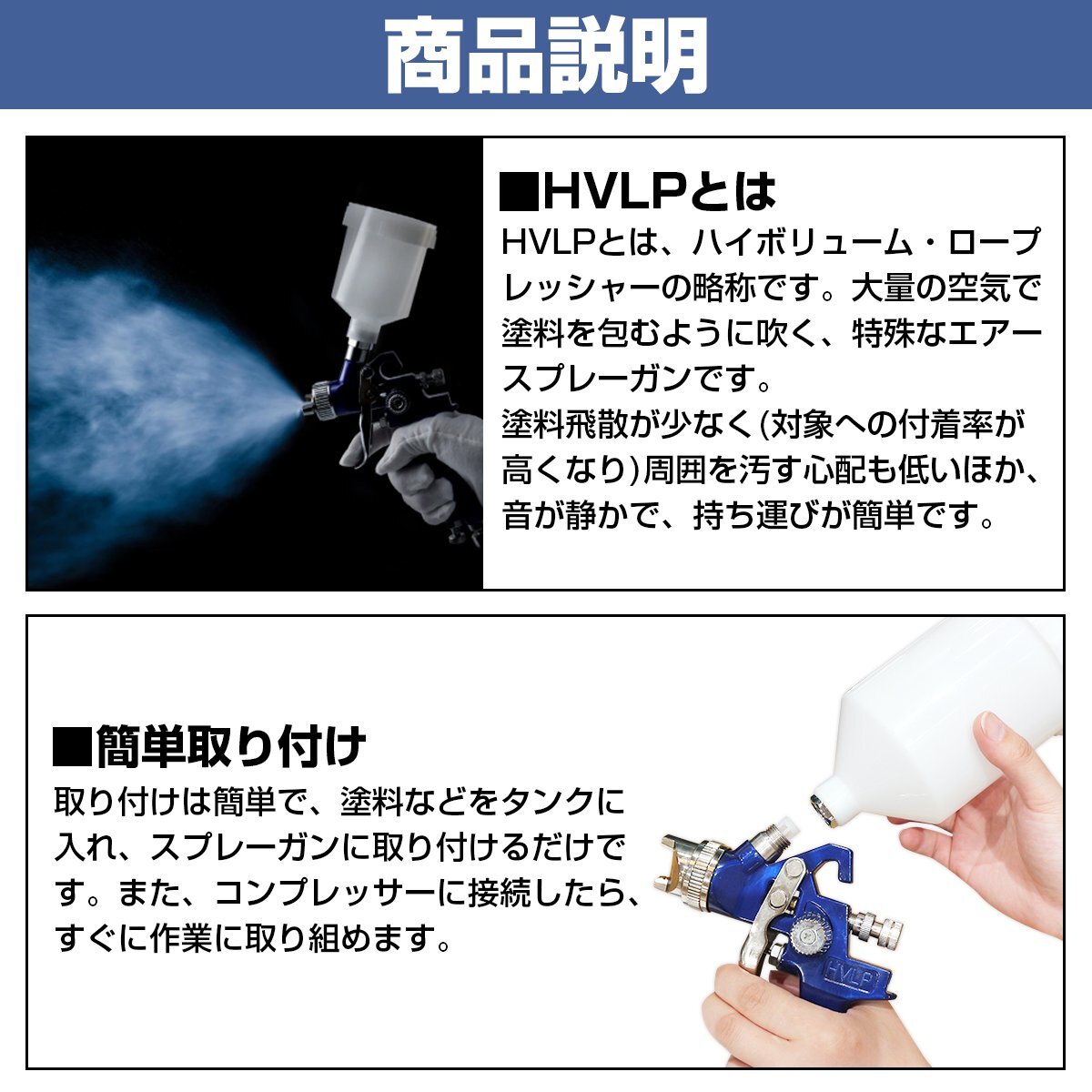 商品説明

■HVLPとは

HVLPとは、ハイボリューム・ロープレッシャーの略称です。大量の空気で塗料を包むように吹く、特殊なエアースプレーガンです。
塗料飛散が少なく(対象への付着率が高くなり)周囲を汚す心配も低いほか、音が静かで、持ち運びが簡単です。

■簡単取り付け

取り付けは簡単で、塗料などをタンクに入れ、スプレーガンに取り付けるだけです。また、コンプレッサーに接続したら、すぐに作業に取り組めます。

HVLP